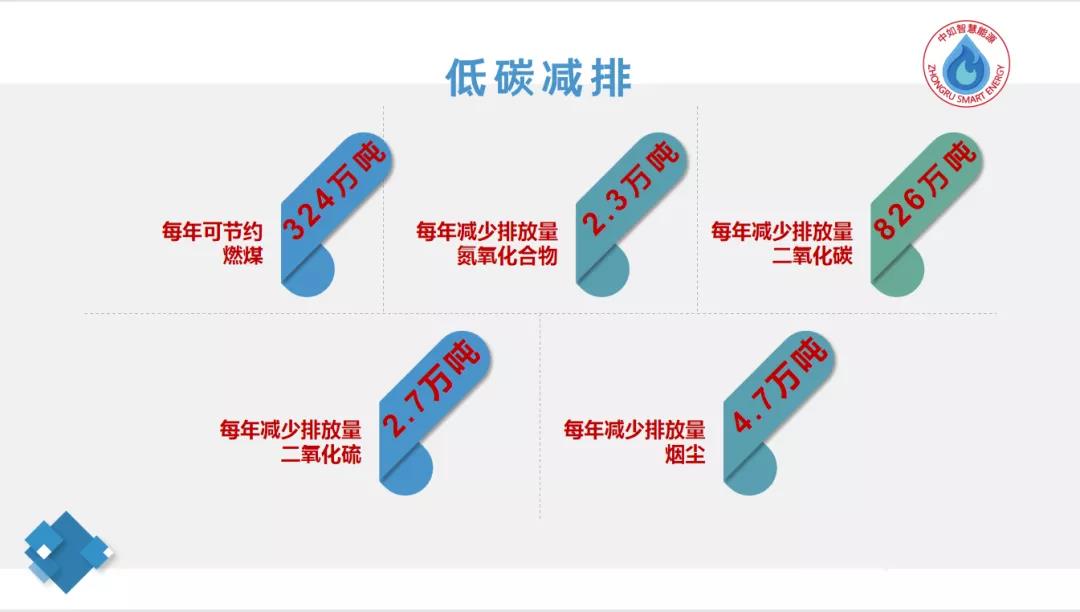 低碳减排

中如智慧能源
ZHONGRU SMART ENERGY

每年可节约燃煤
324万吨

每年减少排放量氮氧化合物
2.3万吨

每年减少排放量二氧化碳
826万吨

每年减少排放量二氧化硫
2.7万吨

每年减少排放量烟尘
4.7万吨